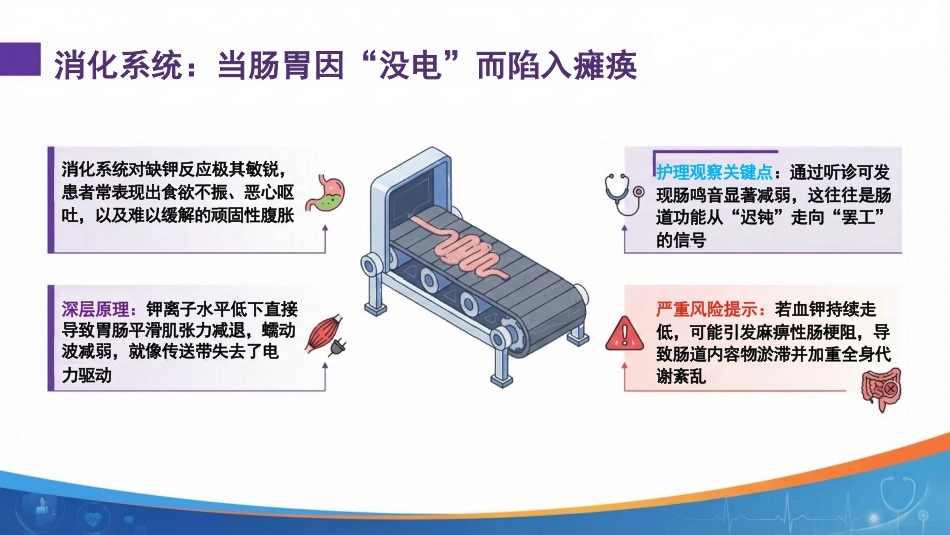 消化系统：当肠胃因“没电”而陷入瘫痪

消化系统对缺钾反应极其敏锐，患者常表现出食欲不振、恶心呕吐，以及难以缓解的顽固性腹胀

深层原理：钾离子水平低下直接导致胃肠平滑肌张力减退，蠕动波减弱，就像传送带失去了电力驱动

护理观察关键点：通过听诊可发现肠鸣音显著减弱，这往往是肠道功能从“迟钝”走向“罢工”的信号

严重风险提示：若血钾持续走低，可能引发麻痹性肠梗阻，导致肠道内容物淤滞并加重全身代谢紊乱